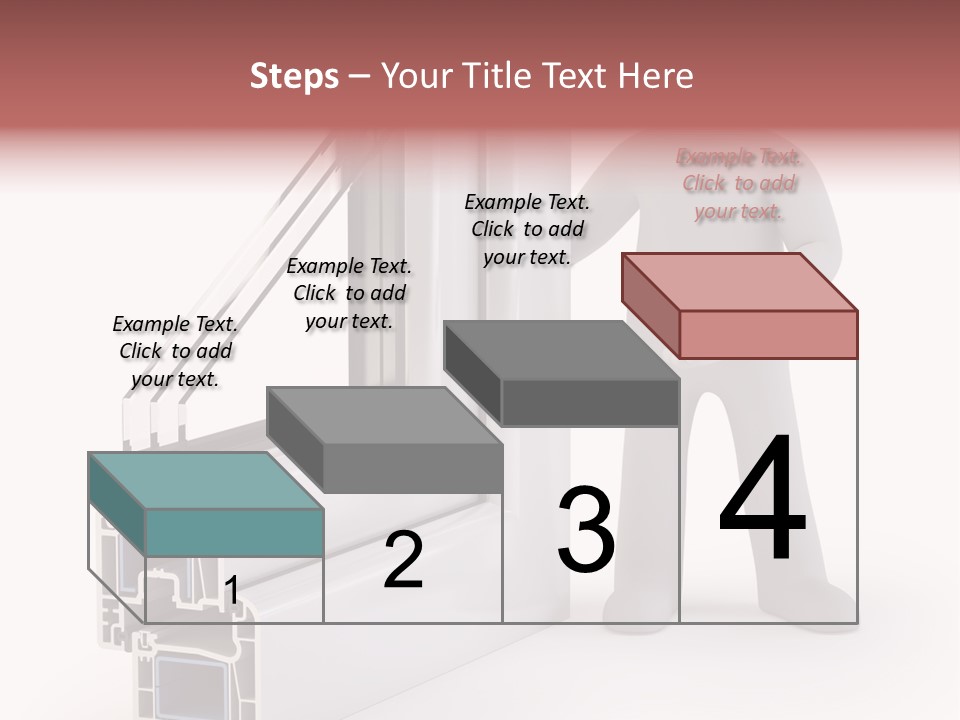 Steps – Your Title Text Here

Example Text. Click to add your text.

Example Text. Click to add your text.

Example Text. Click to add your text.

Example Text. Click to add your text.

1

2

3

4